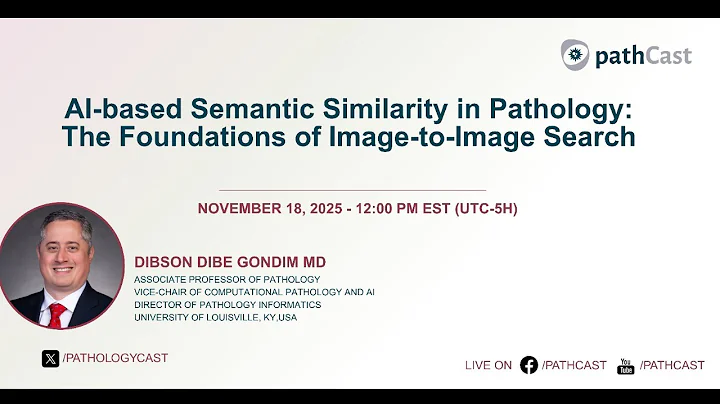 pathCast

AI-based Semantic Similarity in Pathology: The Foundations of Image-to-Image Search

NOVEMBER 18, 2025 - 12:00 PM EST (UTC-5H)

DIBSON DIBE GONDIM MD
ASSOCIATE PROFESSOR OF PATHOLOGY
VICE-CHAIR OF COMPUTATIONAL PATHOLOGY AND AI
DIRECTOR OF PATHOLOGY INFORMATICS
UNIVERSITY OF LOUISVILLE, KY,USA

/PATHOLOGYCAST

LIVE ON /PATHCAST You Tube /PATHCAST